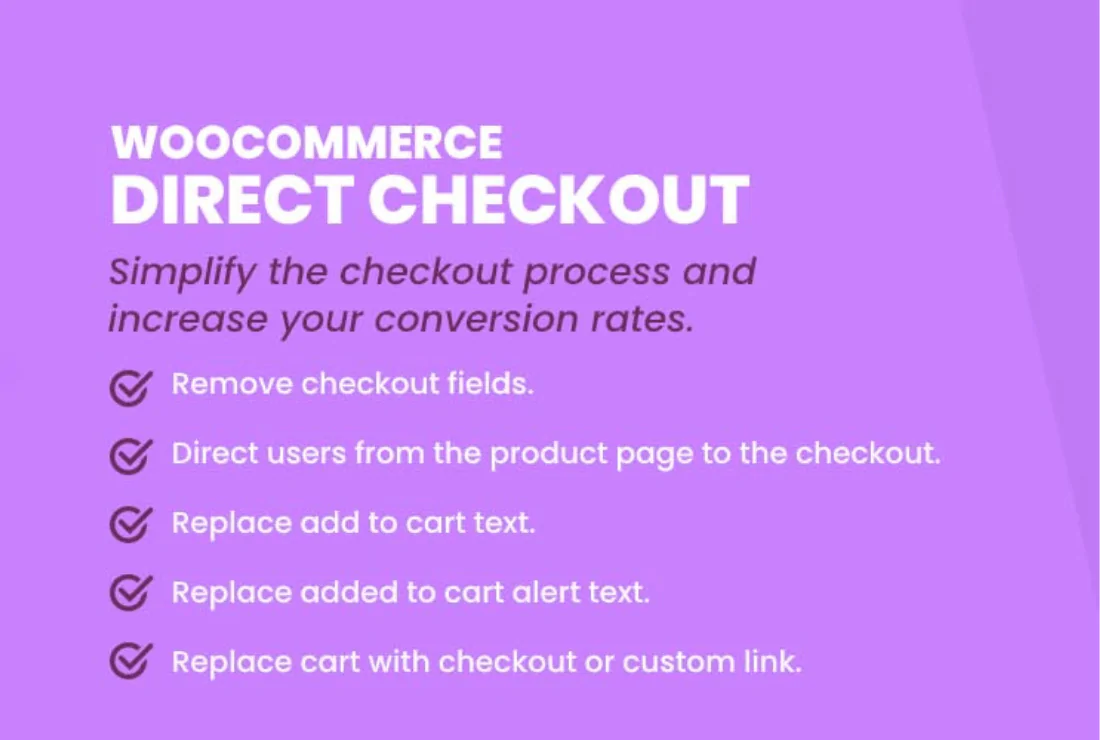 WOOCOMMERCE
DIRECT CHECKOUT

Simplify the checkout process and increase your conversion rates.

Remove checkout fields.

Direct users from the product page to the checkout.

Replace add to cart text.

Replace added to cart alert text.

Replace cart with checkout or custom link.